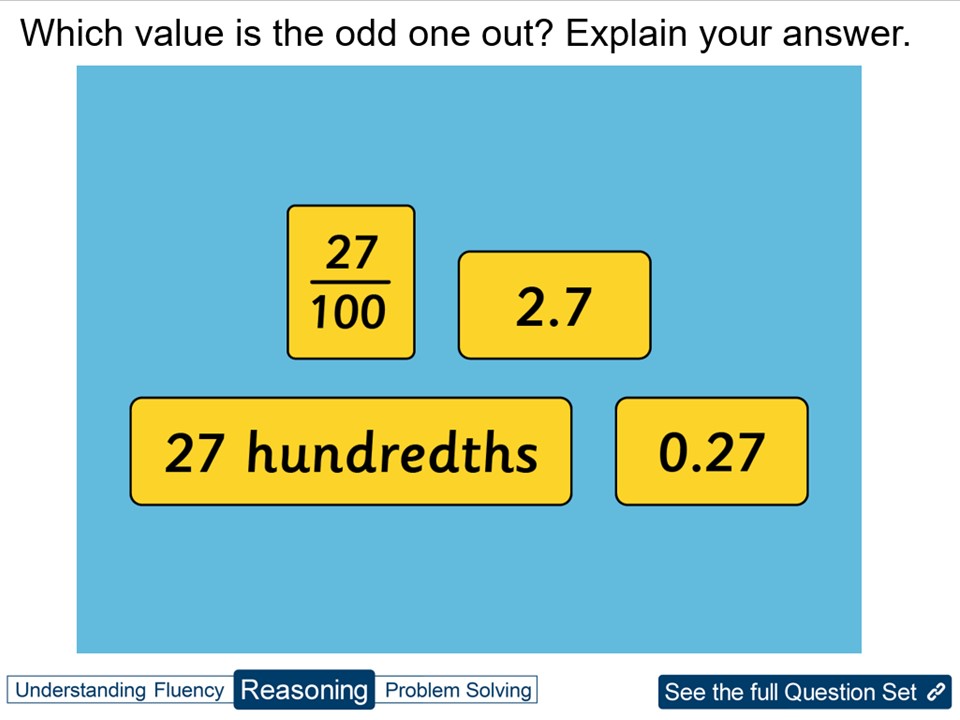 Which value is the odd one out? Explain your answer.

$\frac{27}{100}$

2.7

27 hundredths

0.27

Understanding Fluency Reasoning Problem Solving

See the full Question Set